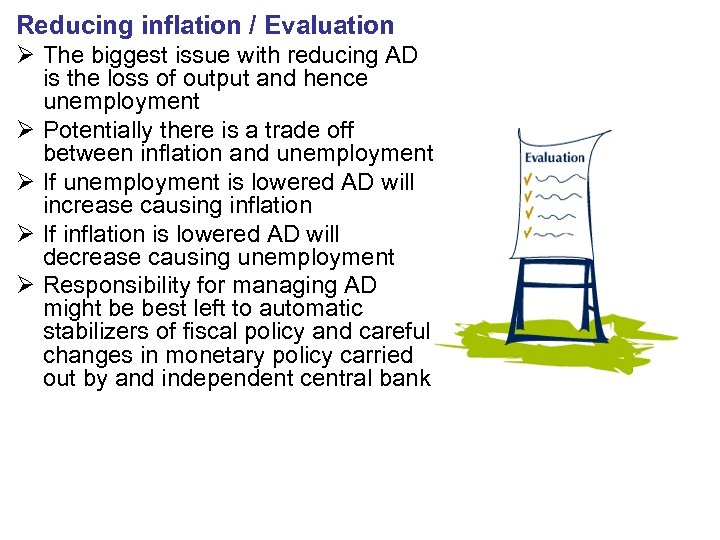 Reducing inflation / Evaluation

➢ The biggest issue with reducing AD is the loss of output and hence unemployment

➢ Potentially there is a trade off between inflation and unemployment

➢ If unemployment is lowered AD will increase causing inflation

➢ If inflation is lowered AD will decrease causing unemployment

➢ Responsibility for managing AD might be best left to automatic stabilizers of fiscal policy and careful changes in monetary policy carried out by and independent central bank

Evaluation